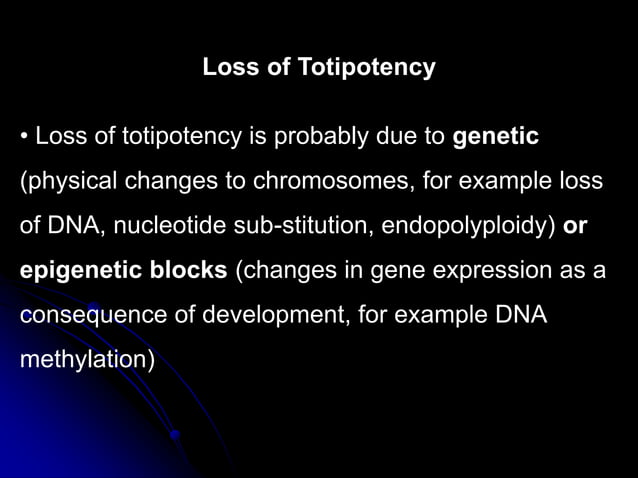 Loss of Totipotency

• Loss of totipotency is probably due to genetic (physical changes to chromosomes, for example loss of DNA, nucleotide sub-stitution, endopolyploidy) or epigenetic blocks (changes in gene expression as a consequence of development, for example DNA methylation)